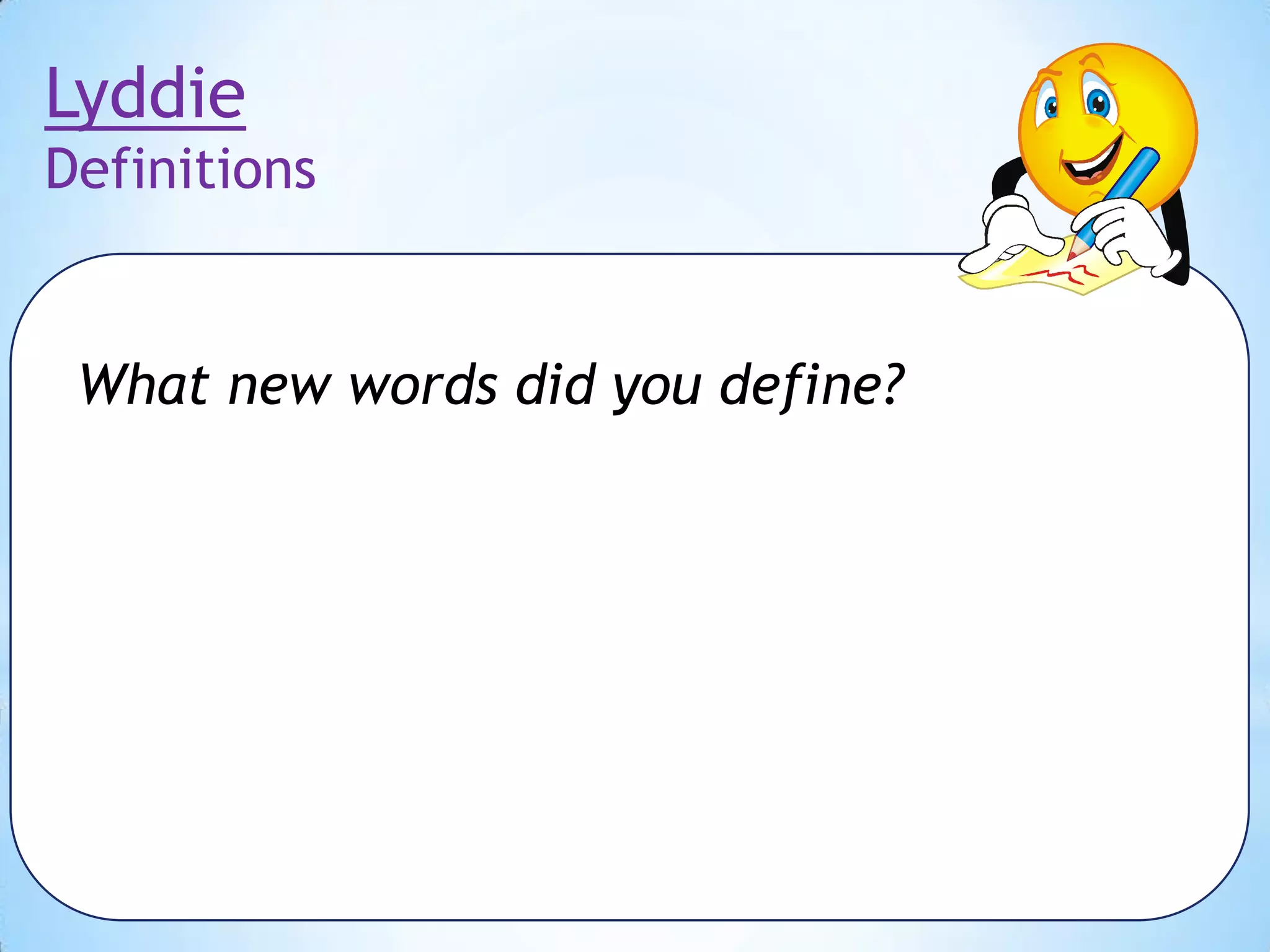 Lyddie
Definitions

What new words did you define?